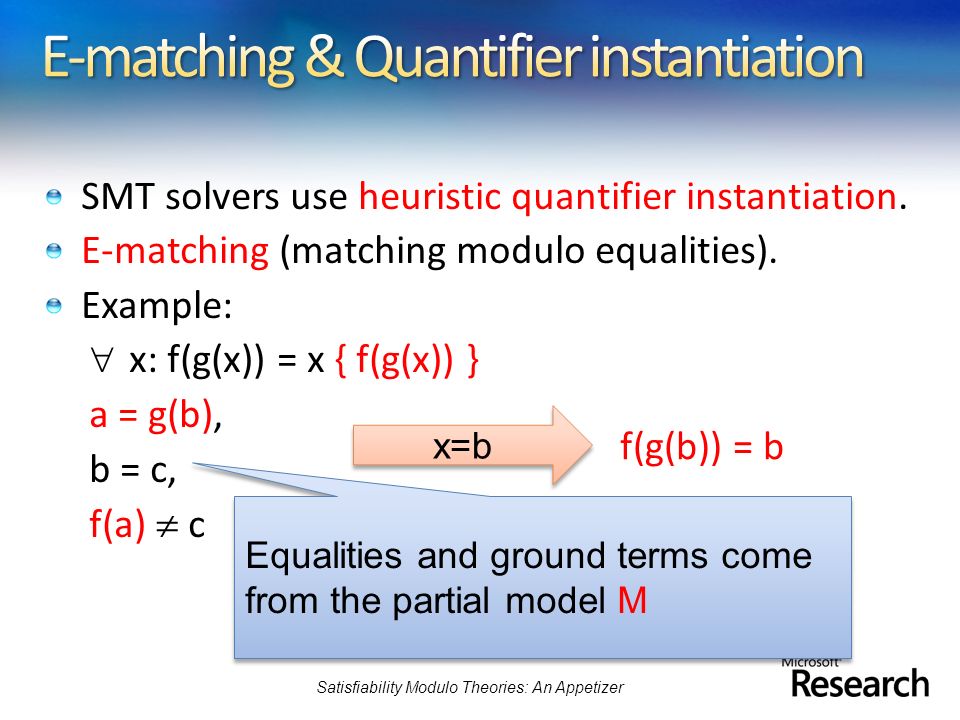 E-matching & Quantifier instantiation

SMT solvers use heuristic quantifier instantiation.

E-matching (matching modulo equalities).

Example:

$\forall$ x: f(g(x)) = x { f(g(x)) }

a = g(b),

b = c,

f(a) $\neq$ c

x=b

f(g(b)) = b

Equalities and ground terms come from the partial model M

Satisfiability Modulo Theories: An Appetizer

Microsoft Research